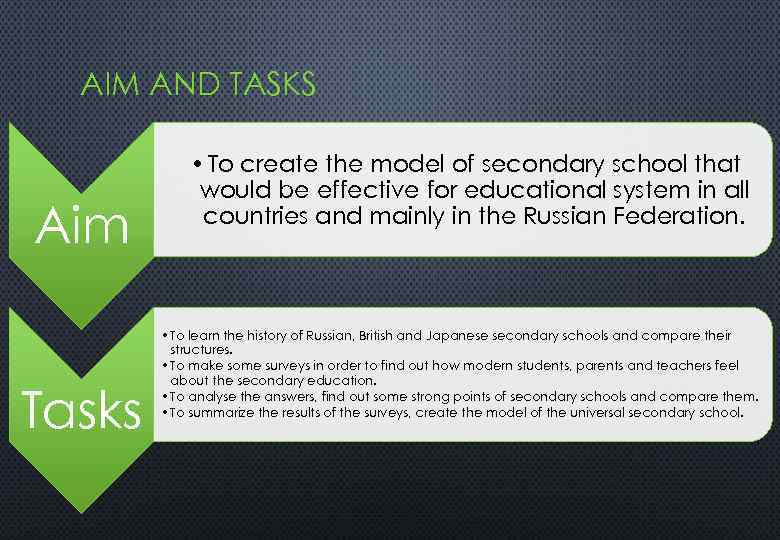 AIM AND TASKS

Aim

• To create the model of secondary school that would be effective for educational system in all countries and mainly in the Russian Federation.

Tasks

• To learn the history of Russian, British and Japanese secondary schools and compare their structures.
• To make some surveys in order to find out how modern students, parents and teachers feel about the secondary education.
• To analyse the answers, find out some strong points of secondary schools and compare them.
• To summarize the results of the surveys, create the model of the universal secondary school.